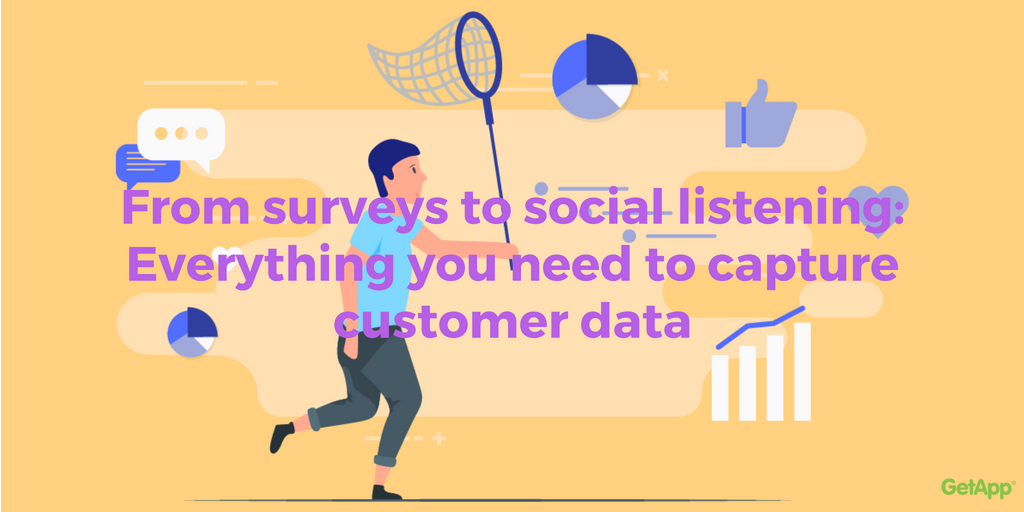 From surveys to social listening: Everything you need to capture customer data

GetApp